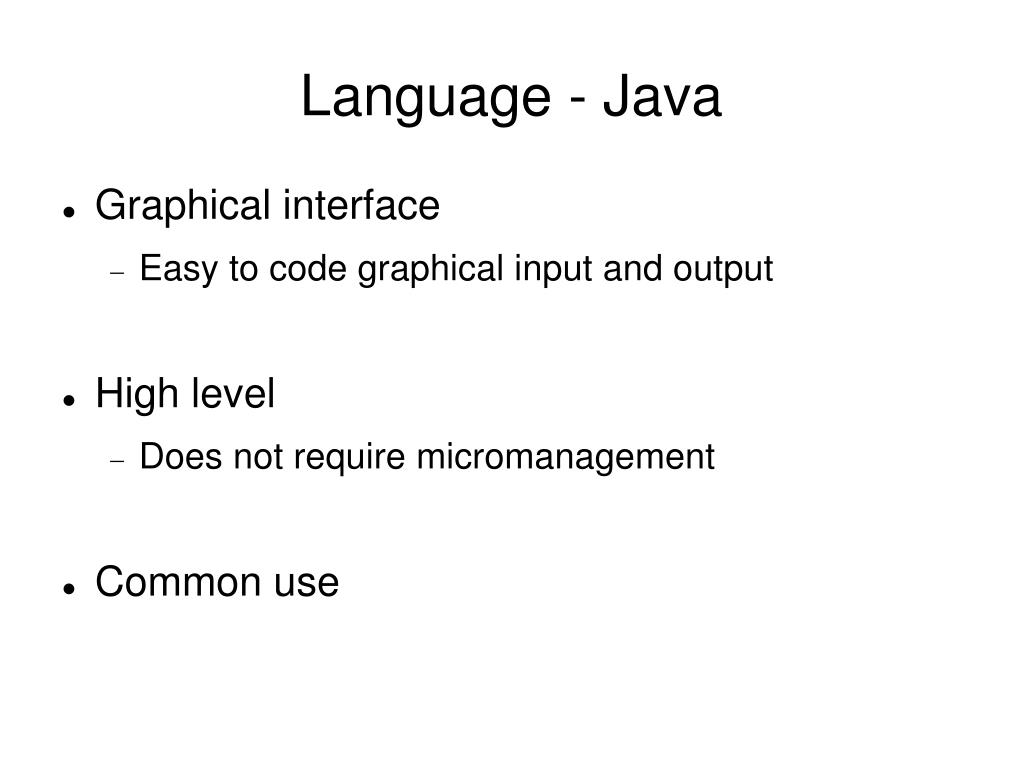 Language - Java

- Graphical interface
  - Easy to code graphical input and output

- High level
  - Does not require micromanagement

- Common use